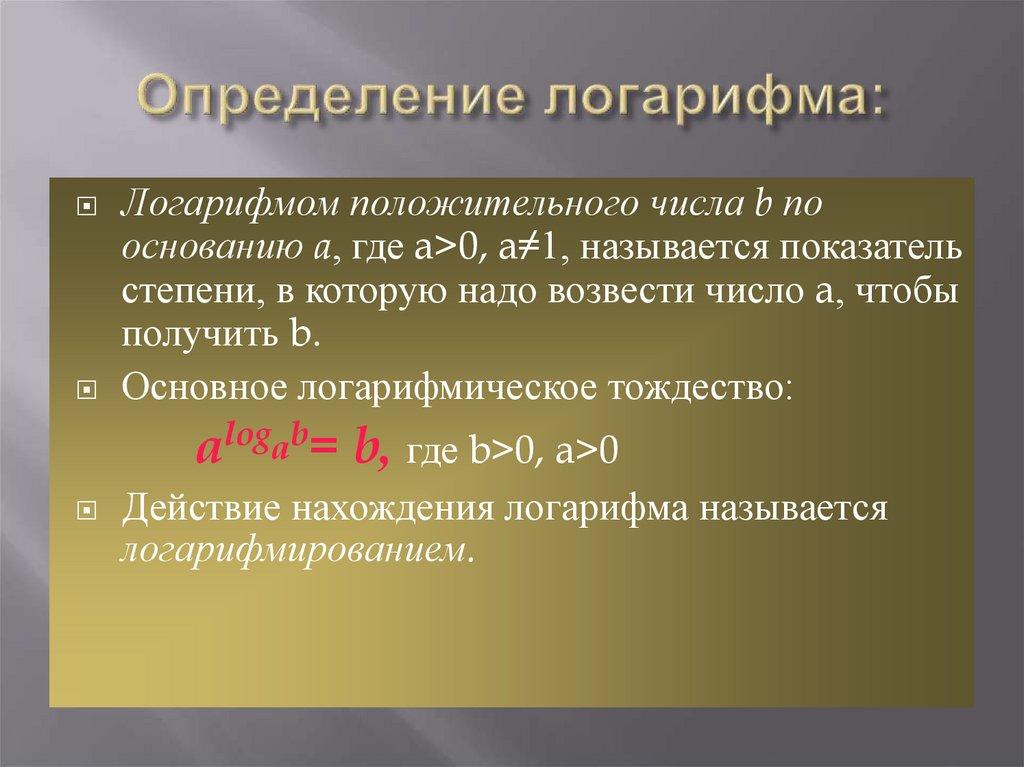 Определение логарифма:

Логарифмом положительного числа b по основанию a, где a>0, a≠1, называется показатель степени, в которую надо возвести число a, чтобы получить b.

Основное логарифмическое тождество:

$a^{\log_a b} = b$, где b>0, a>0

Действие нахождения логарифма называется логарифмированием.